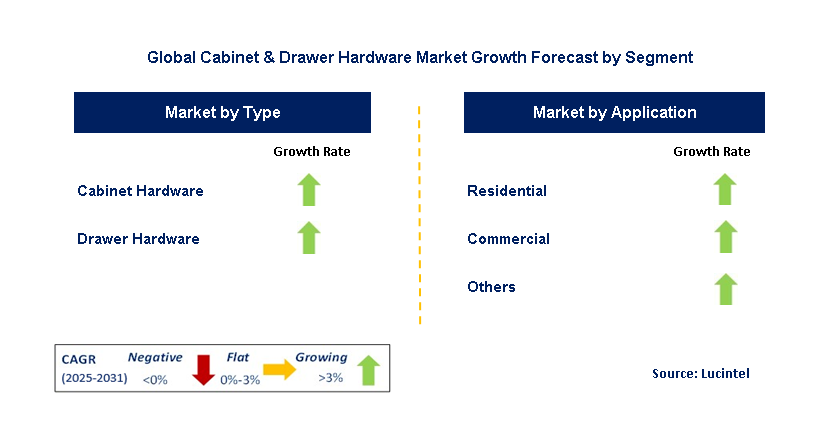 Global Cabinet & Drawer Hardware Market Growth Forecast by Segment

Market by Type

Growth Rate

Cabinet Hardware

Drawer Hardware

Market by Application

Growth Rate

Residential

Commercial

Others

CAGR (2025-2031) Negative <0% Flat 0%-3% Growing >3%

Source: Lucintel